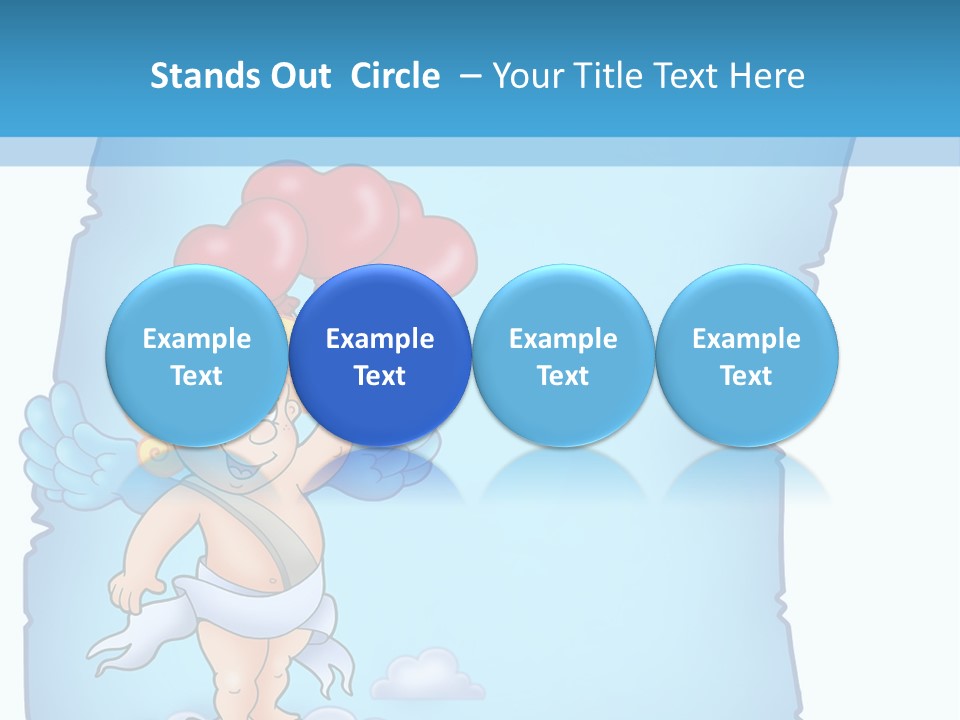 Stands Out Circle – Your Title Text Here

Example Text

Example Text

Example Text

Example Text